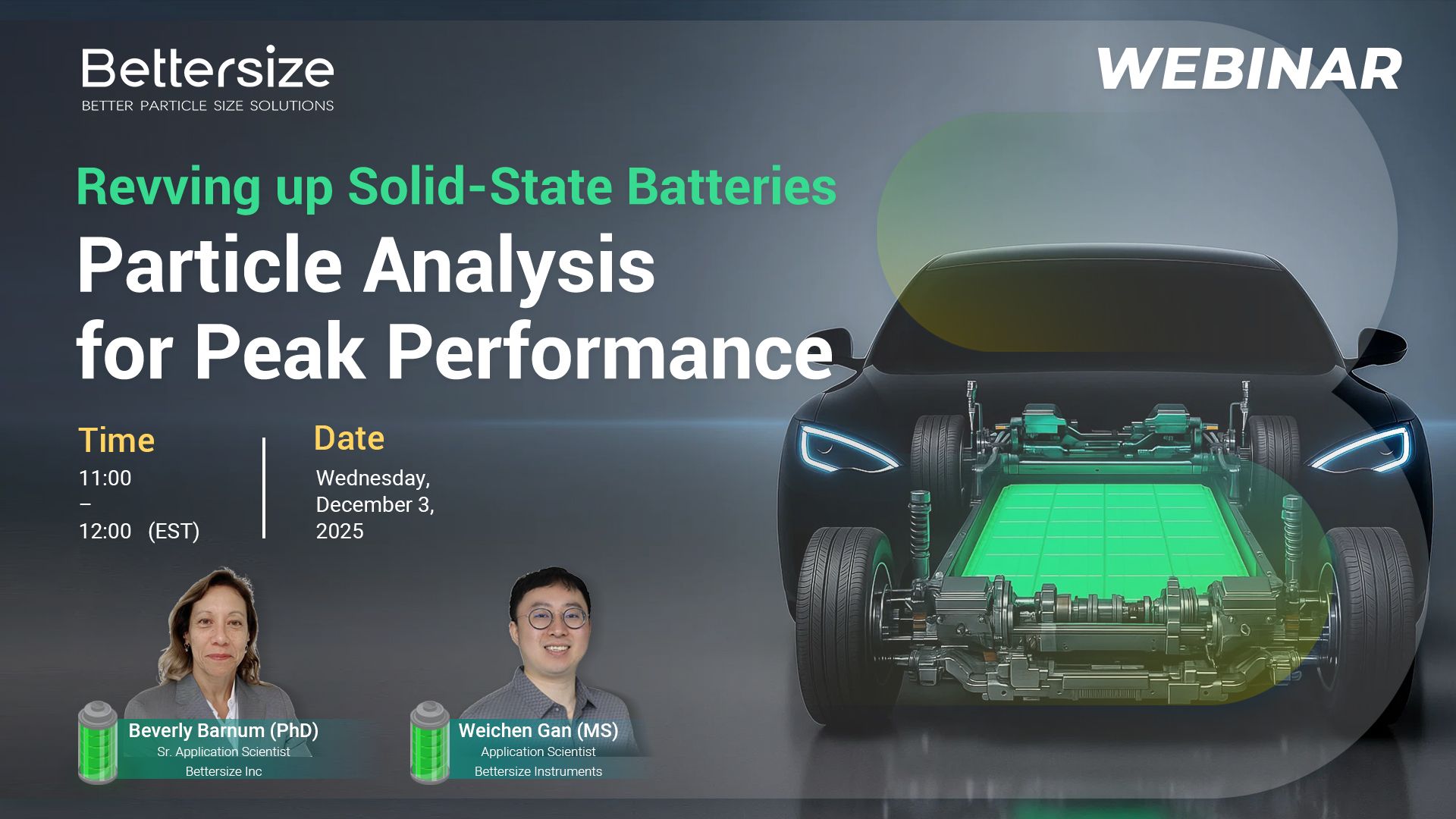 Bettersize
BETTER PARTICLE SIZE SOLUTIONS

WEBINAR

Revving up Solid-State Batteries
Particle Analysis for Peak Performance

Time
11:00 – 12:00 (EST)

Date
Wednesday, December 3, 2025

Beverly Barnum (PhD)
Sr. Application Scientist
Bettersize Inc

Weichen Gan (MS)
Application Scientist
Bettersize Instruments